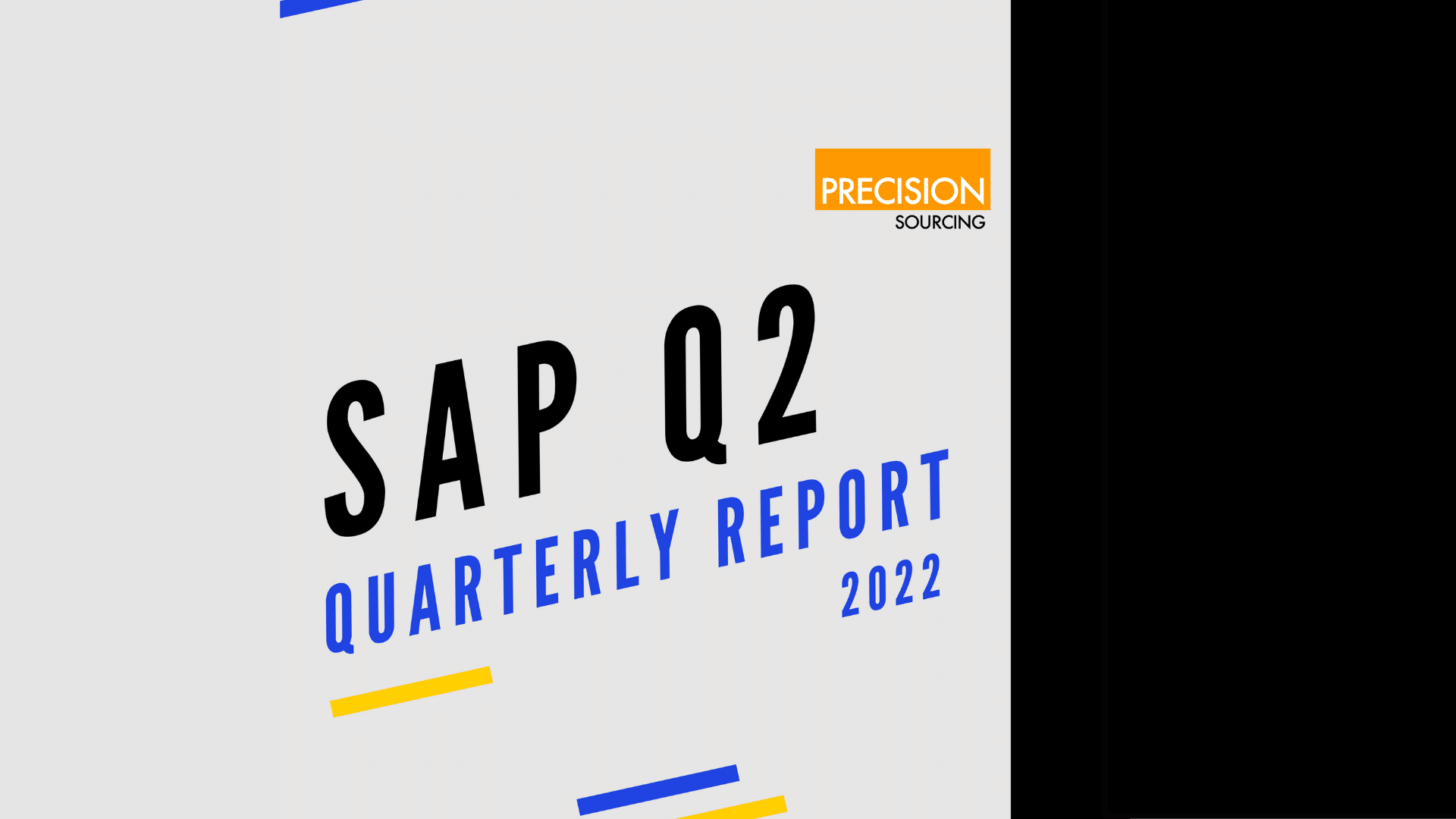 PRECISION
SOURCING

SAP Q2
QUARTERLY REPORT
2022